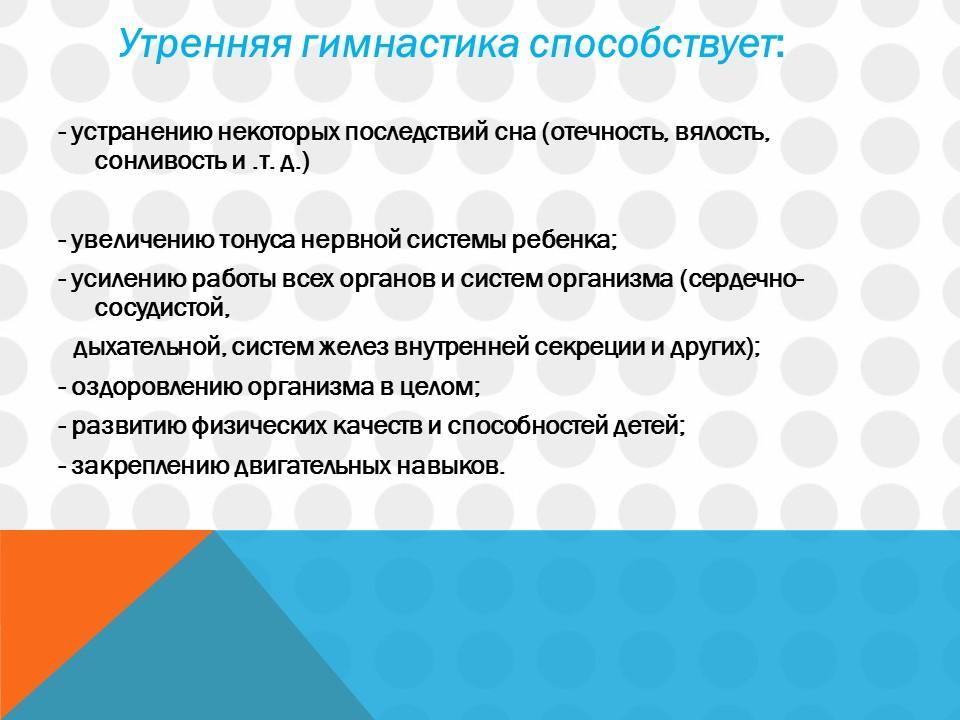 Утренняя гимнастика способствует:

- устранению некоторых последствий сна (отечность, вялость, сонливость и .т. д.)

- увеличению тонуса нервной системы ребенка;

- усилению работы всех органов и систем организма (сердечно-сосудистой,

дыхательной, систем желез внутренней секреции и других);

- оздоровлению организма в целом;

- развитию физических качеств и способностей детей;

- закреплению двигательных навыков.